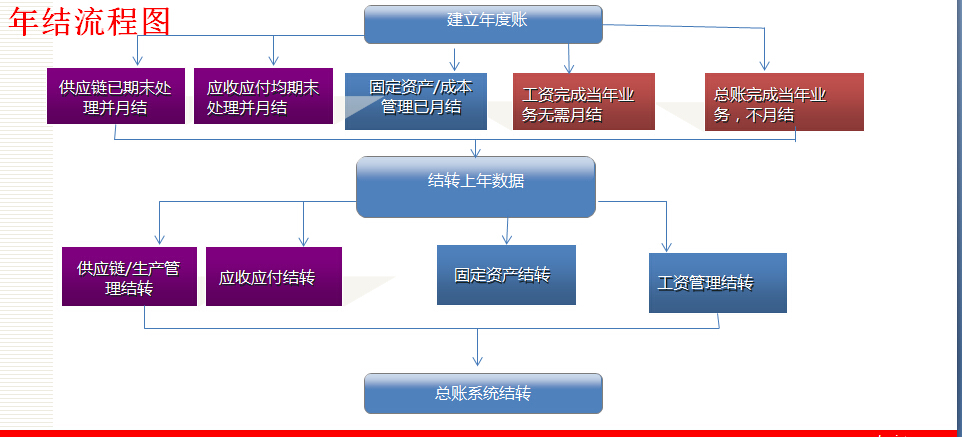 年结流程图

建立年度账

供应链已期末处理并月结

应收应付均期末处理并月结

固定资产/成本管理已月结

工资完成当年业务无需月结

总账完成当年业务，不月结

结转上年数据

供应链/生产管理结转

应收应付结转

固定资产结转

工资管理结转

总账系统结转